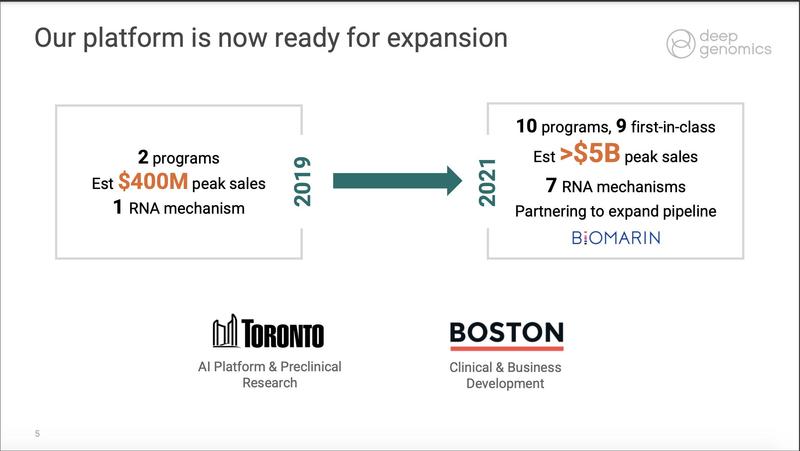 Our platform is now ready for expansion

deep genomics

2 programs
Est $400M peak sales
1 RNA mechanism

2019

2021

10 programs, 9 first-in-class
Est >$5B peak sales
7 RNA mechanisms
Partnering to expand pipeline
BIOMARIN

TORONTO
AI Platform & Preclinical Research

BOSTON
Clinical & Business Development

5